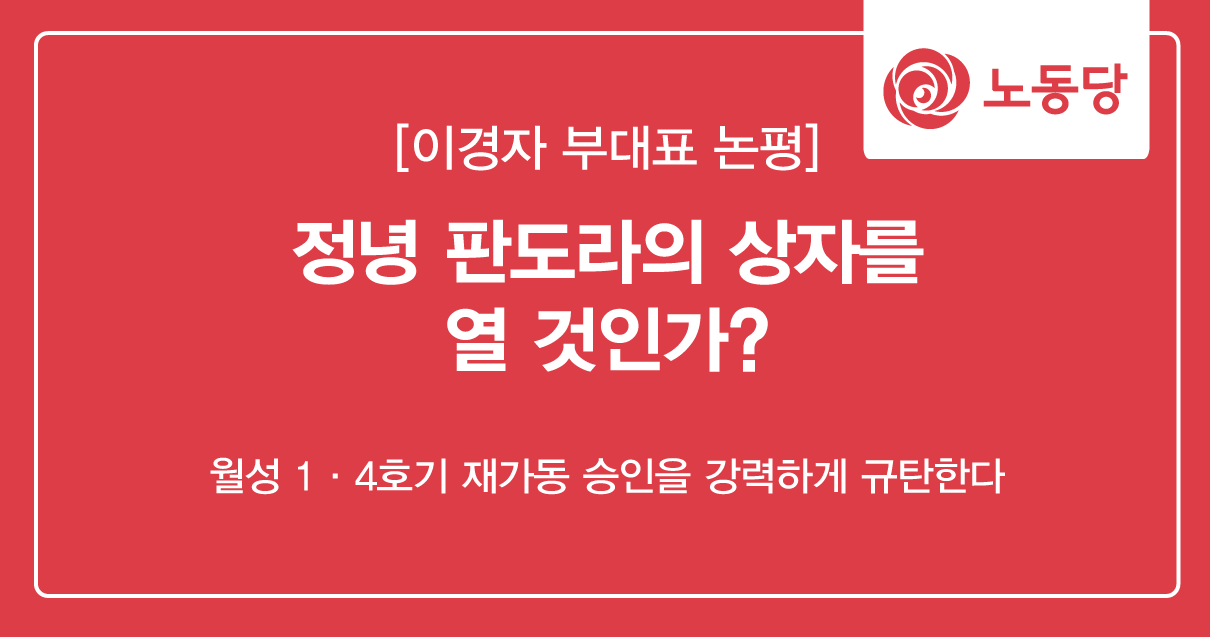 노동당

[이경자 부대표 논평]

정녕 판도라의 상자를 열 것인가?

월성 1 · 4호기 재가동 승인을 강력하게 규탄한다